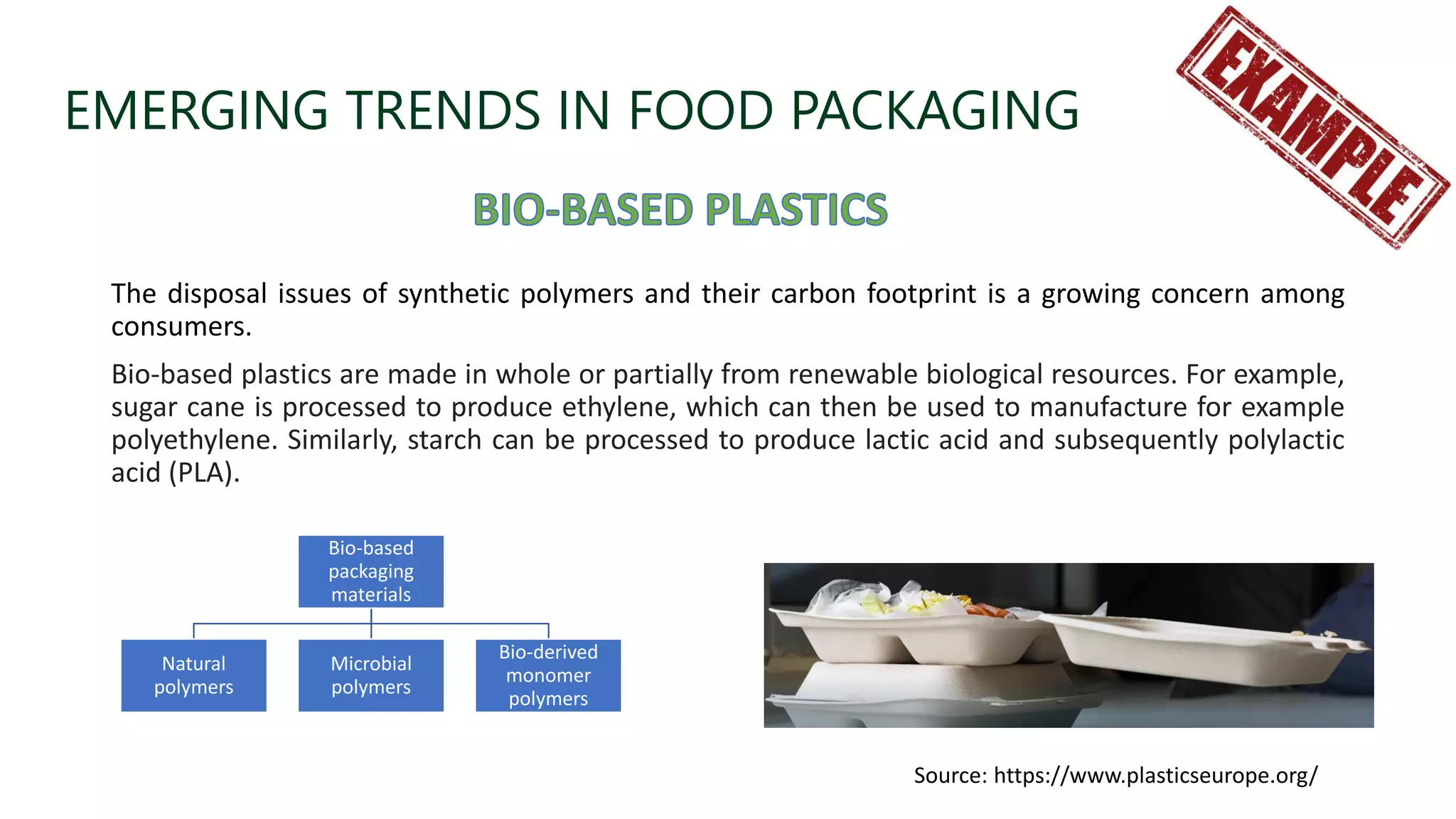 EMERGING TRENDS IN FOOD PACKAGING

EXAMPLE

BIO-BASED PLASTICS

The disposal issues of synthetic polymers and their carbon footprint is a growing concern among consumers.

Bio-based plastics are made in whole or partially from renewable biological resources. For example, sugar cane is processed to produce ethylene, which can then be used to manufacture for example polyethylene. Similarly, starch can be processed to produce lactic acid and subsequently polylactic acid (PLA).

Bio-based packaging materials

Natural polymers

Microbial polymers

Bio-derived monomer polymers

Source: https://www.plasticseurope.org/